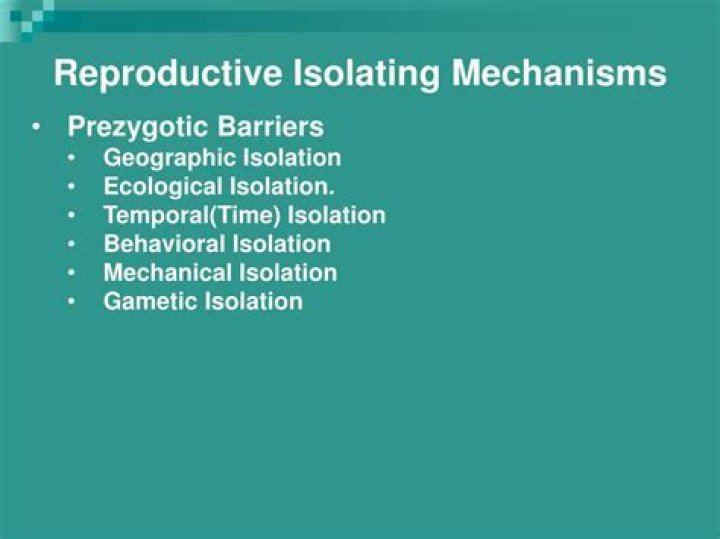 Reproductive Isolating Mechanisms

• Prezygotic Barriers
  • Geographic Isolation
  • Ecological Isolation.
  • Temporal(Time) Isolation
  • Behavioral Isolation
  • Mechanical Isolation
  • Gametic Isolation